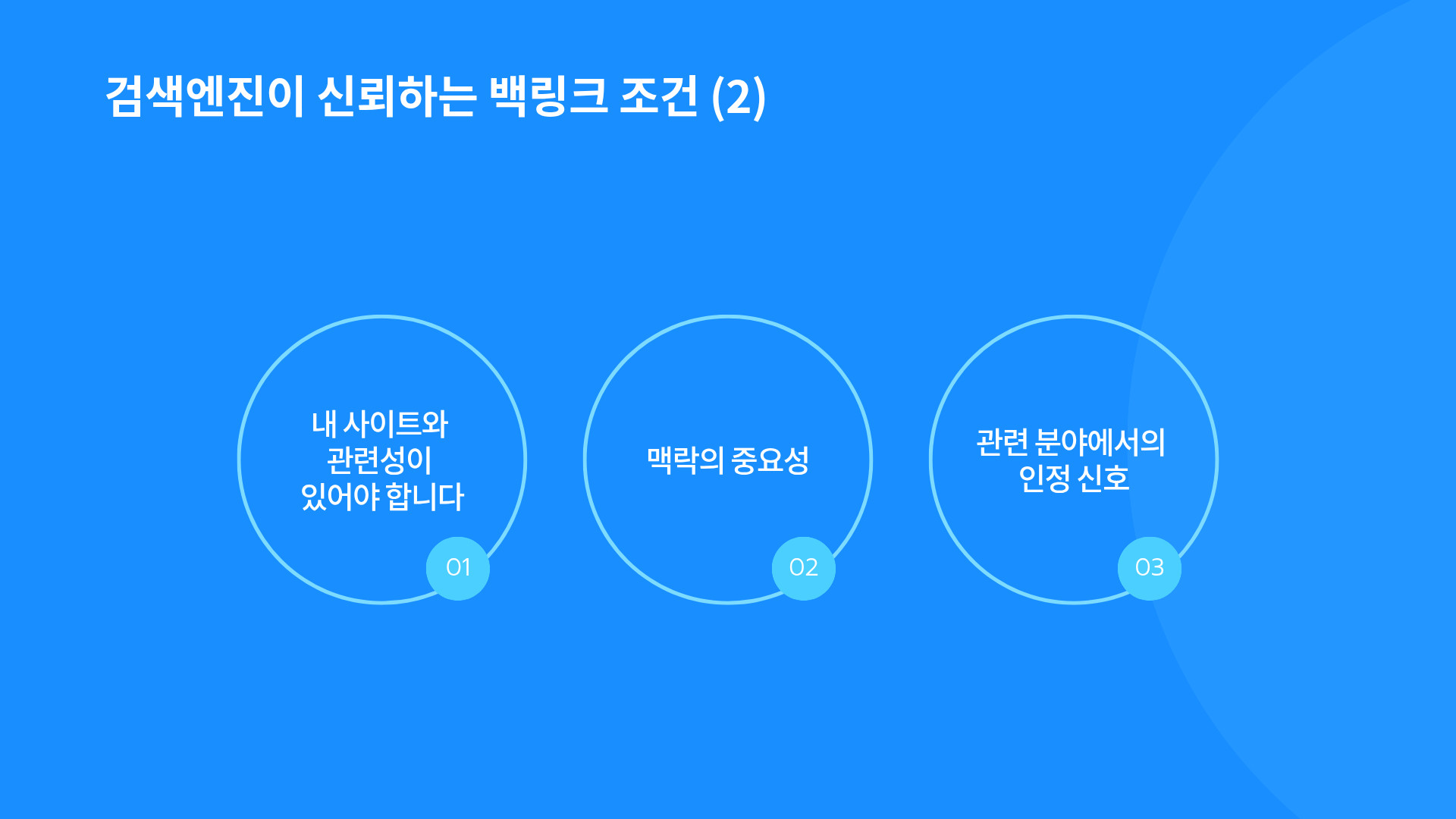 검색엔진이 신뢰하는 백링크 조건 (2)

내 사이트와 관련성이 있어야 합니다

01

맥락의 중요성

02

관련 분야에서의 인정 신호

03